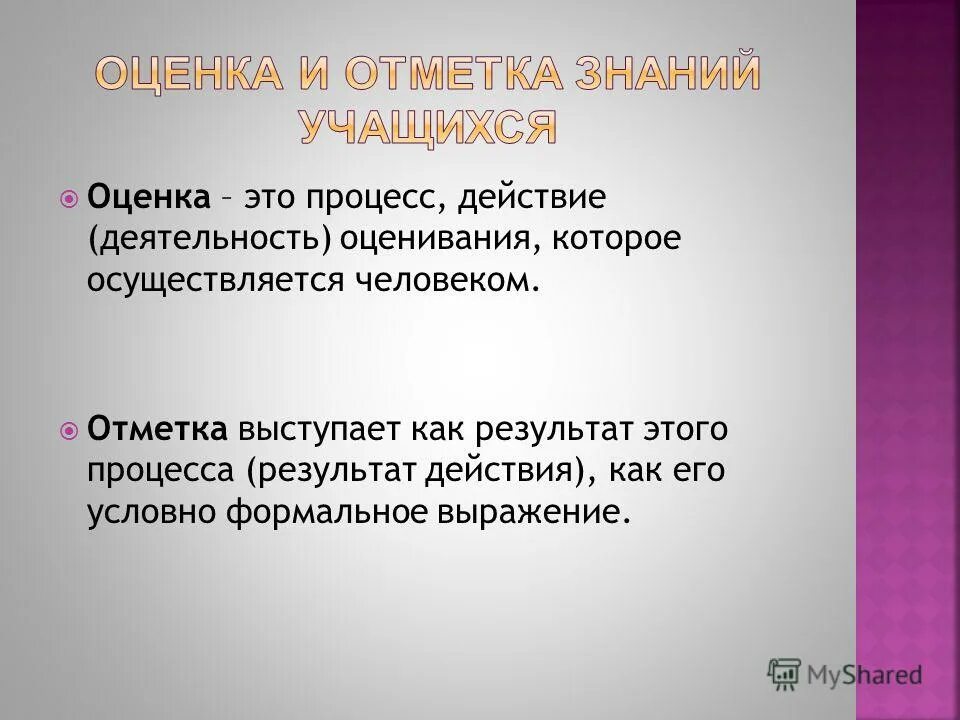 ОЦЕНКА И ОТМЕТКА ЗНАНИЙ УЧАЩИХСЯ

Оценка – это процесс, действие (деятельность) оценивания, которое осуществляется человеком.

Отметка выступает как результат этого процесса (результат действия), как его условно формальное выражение.

MyShared